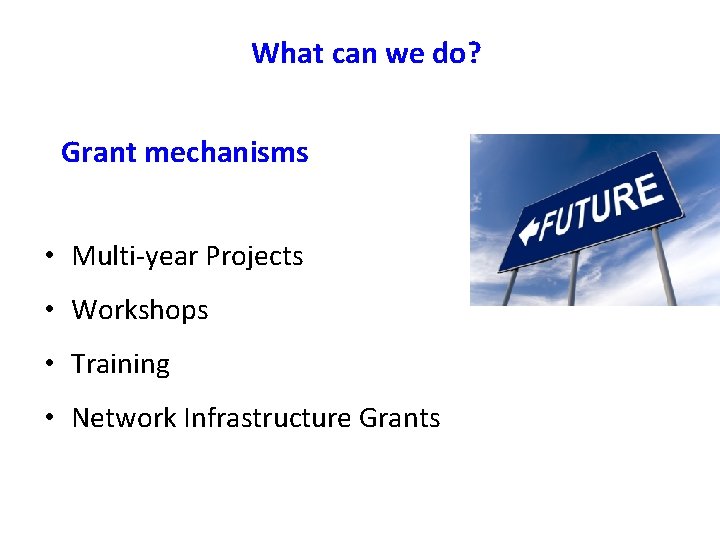 What can we do?

Grant mechanisms

FUTURE

• Multi-year Projects
• Workshops
• Training
• Network Infrastructure Grants